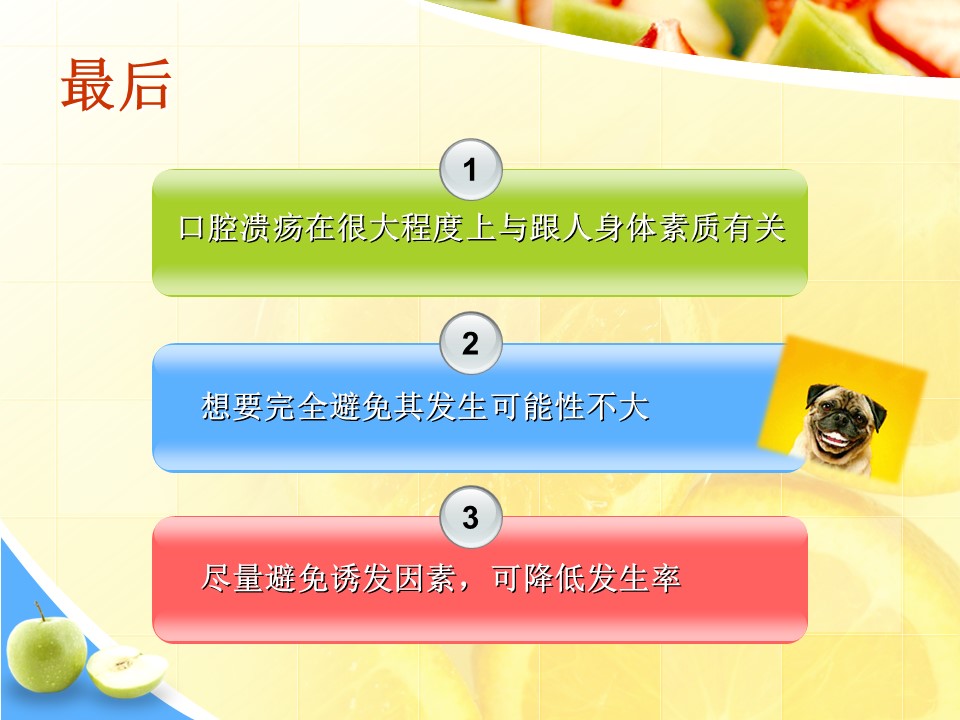 最后

1

口腔溃疡在很大程度上与跟人身体素质有关

2

想要完全避免其发生可能性不大

3

尽量避免诱发因素，可降低发生率